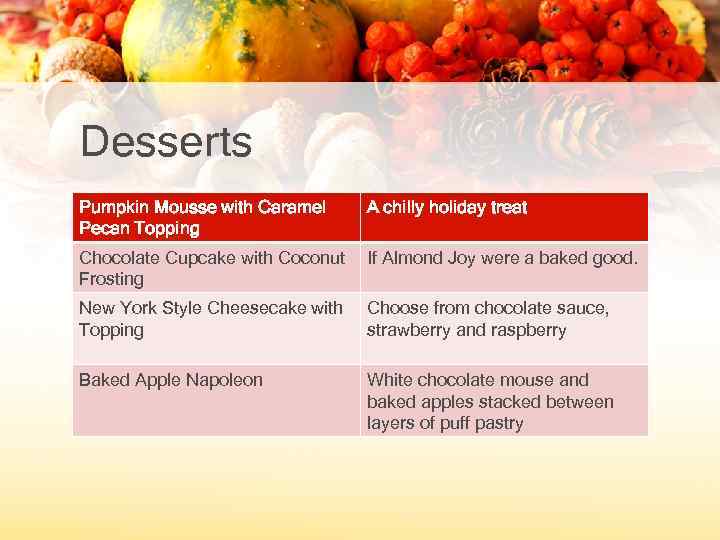 Desserts

| Pumpkin Mousse with Caramel Pecan Topping | A chilly holiday treat |
|---|---|
| Chocolate Cupcake with Coconut Frosting | If Almond Joy were a baked good. |
| New York Style Cheesecake with Topping | Choose from chocolate sauce, strawberry and raspberry |
| Baked Apple Napoleon | White chocolate mouse and baked apples stacked between layers of puff pastry |